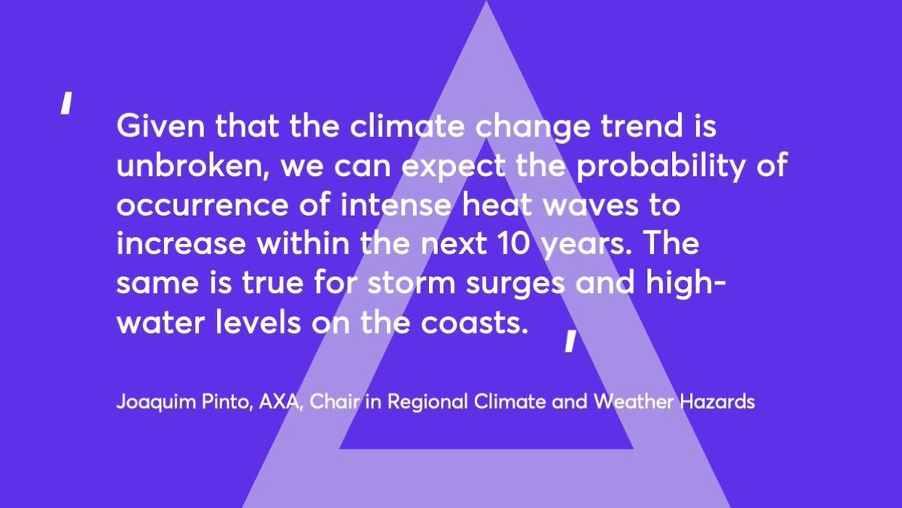 '

Given that the climate change trend is unbroken, we can expect the probability of occurrence of intense heat waves to increase within the next 10 years. The same is true for storm surges and high-water levels on the coasts.

'

Joaquim Pinto, AXA, Chair in Regional Climate and Weather Hazards